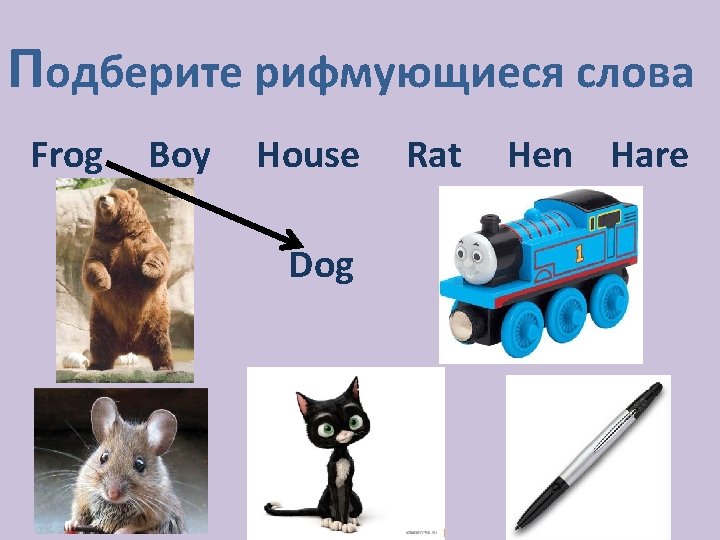 Подберите рифмующиеся слова

Frog Boy House Rat Hen Hare

Dog

1